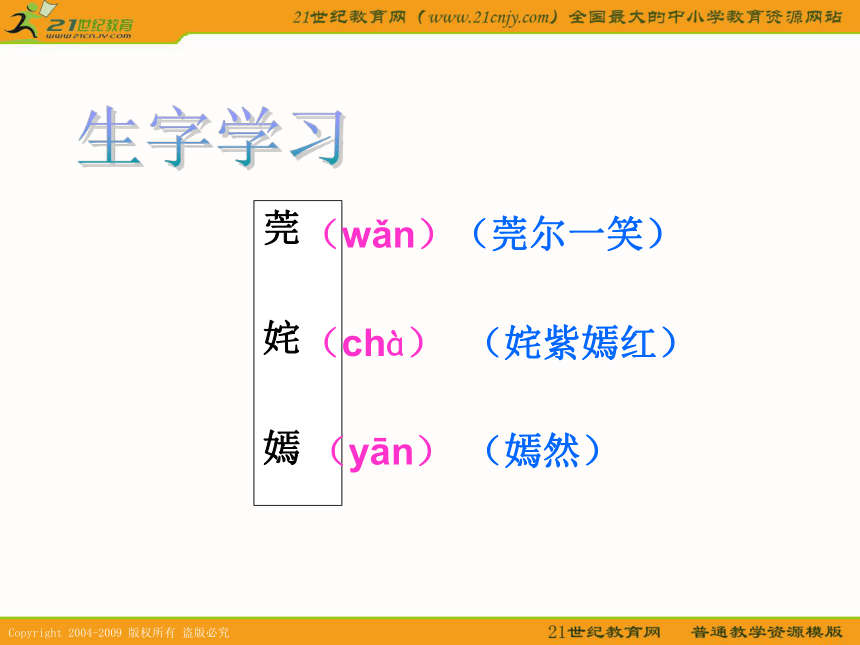 21世纪教育
www.21cnjy.com

21世纪教育网（www.21cnjy.com）全国最大的中小学教育资源网站

生字学习

莞（wǎn）（莞尔一笑）

姹（chà）（姹紫嫣红）

嫣（yān）（嫣然）

Copyright 2004-2009 版权所有 盗版必究

21世纪教育网 普通教学资源模版